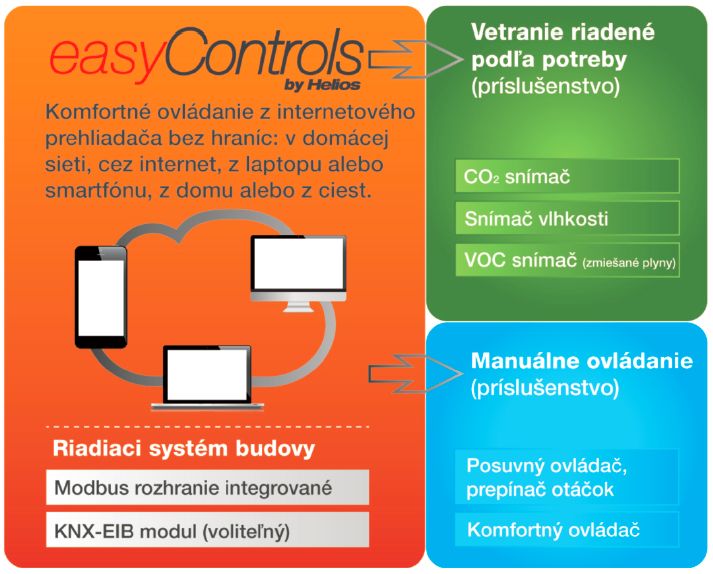 easyControls
by Helios

Komfortné ovládanie z internetového prehliadača bez hraníc: v domácej sieti, cez internet, z laptopu alebo smartfónu, z domu alebo z ciest.

Riadiaci systém budovy

Modbus rozhranie integrované

KNX-EIB modul (voliteľný)

Vetranie riadené podľa potreby (príslušenstvo)

$CO_2$ snímač

Snímač vlhkosti

VOC snímač (zmiešané plyny)

Manuálne ovládanie (príslušenstvo)

Posuvný ovládač, prepínač otáčok

Komfortný ovládač